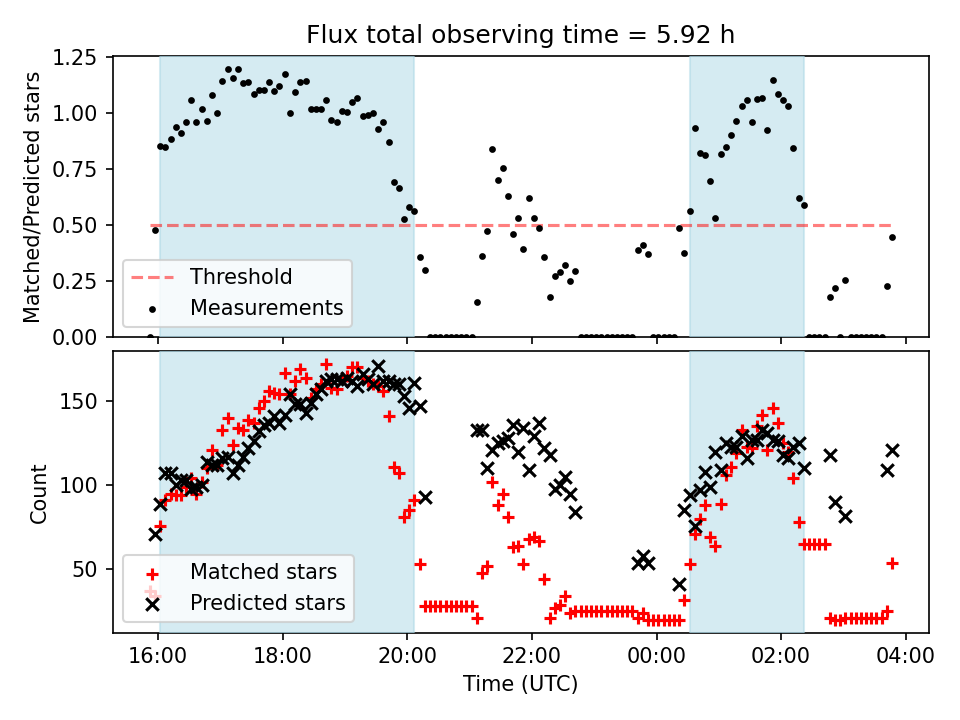 Flux total observing time = 5.92 h

Matched/Predicted stars

1.25
1.00
0.75
0.50
0.25
0.00

Threshold
Measurements

Count

150
100
50

Matched stars
Predicted stars

16:00
18:00
20:00
22:00
00:00
02:00
04:00

Time (UTC)